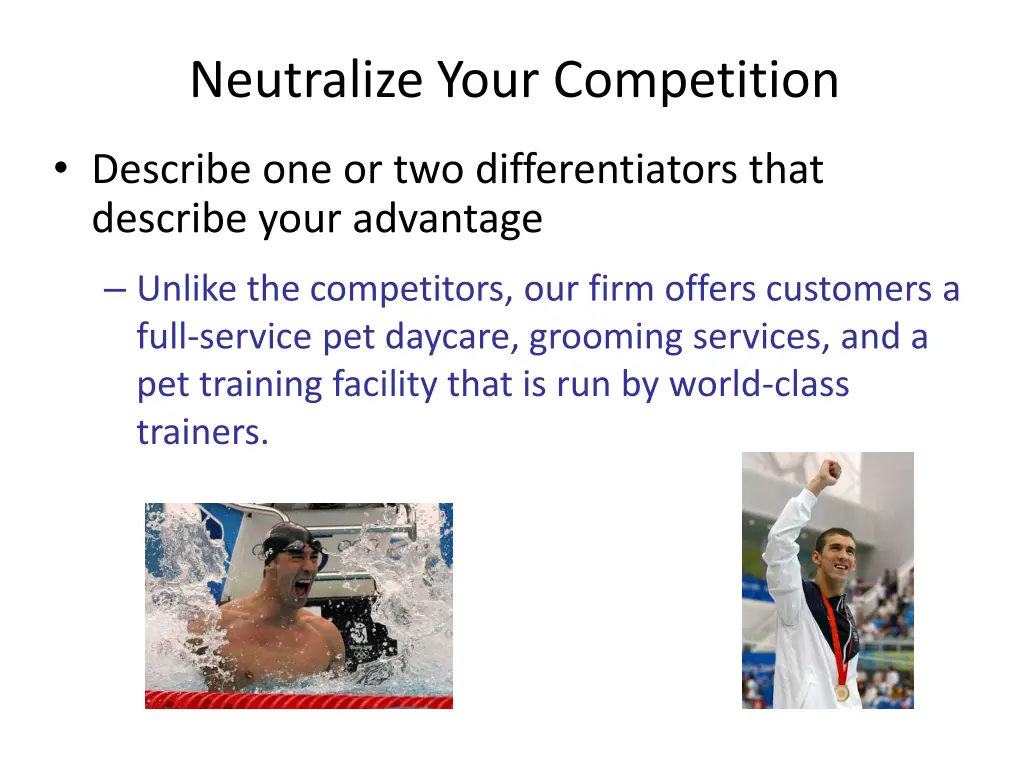 Neutralize Your Competition

• Describe one or two differentiators that describe your advantage

– Unlike the competitors, our firm offers customers a full-service pet daycare, grooming services, and a pet training facility that is run by world-class trainers.